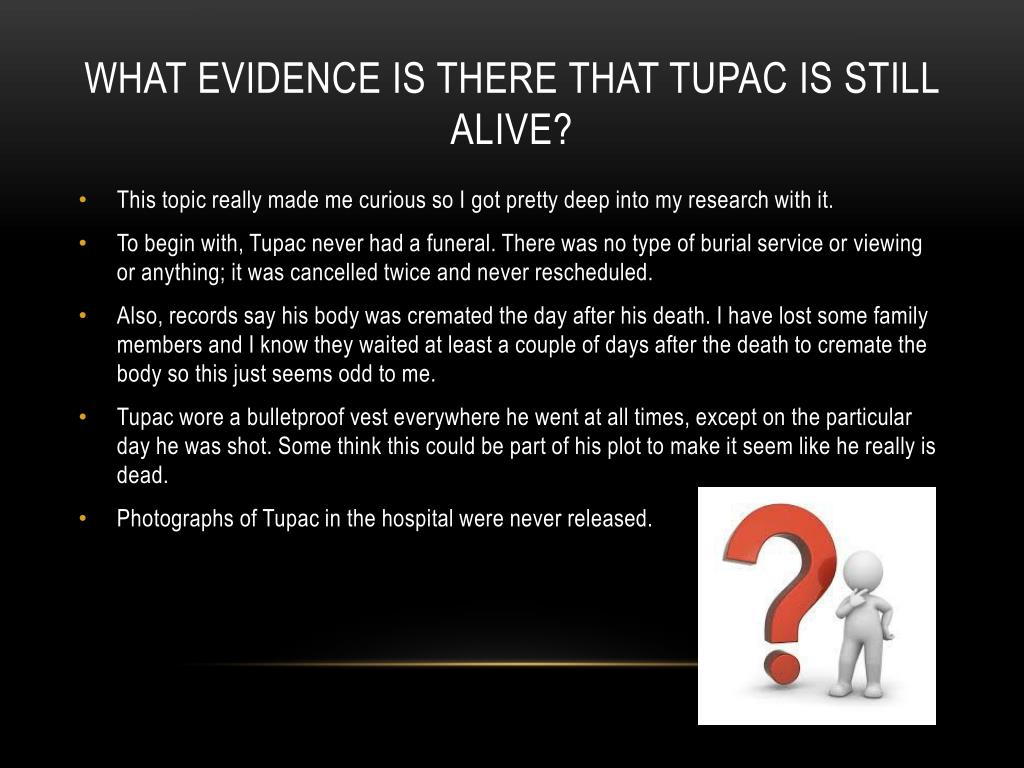 WHAT EVIDENCE IS THERE THAT TUPAC IS STILL ALIVE?

• This topic really made me curious so I got pretty deep into my research with it.

• To begin with, Tupac never had a funeral. There was no type of burial service or viewing or anything; it was cancelled twice and never rescheduled.

• Also, records say his body was cremated the day after his death. I have lost some family members and I know they waited at least a couple of days after the death to cremate the body so this just seems odd to me.

• Tupac wore a bulletproof vest everywhere he went at all times, except on the particular day he was shot. Some think this could be part of his plot to make it seem like he really is dead.

• Photographs of Tupac in the hospital were never released.